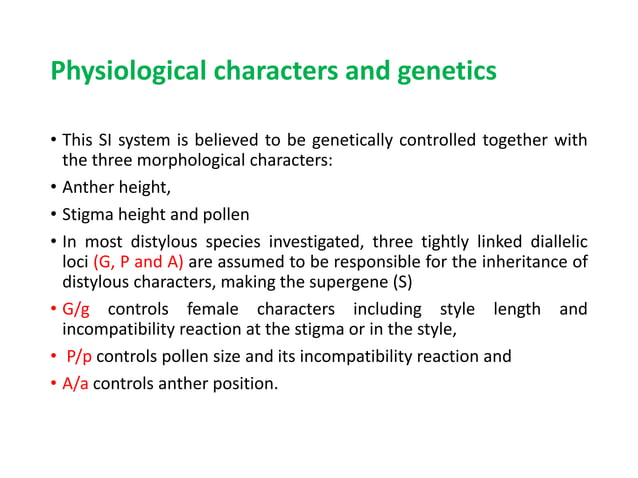 Physiological characters and genetics

• This SI system is believed to be genetically controlled together with the three morphological characters:

• Anther height,

• Stigma height and pollen

• In most distylous species investigated, three tightly linked diallelic loci (G, P and A) are assumed to be responsible for the inheritance of distylous characters, making the supergene (S)

• G/g controls female characters including style length and incompatibility reaction at the stigma or in the style,

• P/p controls pollen size and its incompatibility reaction and

• A/a controls anther position.